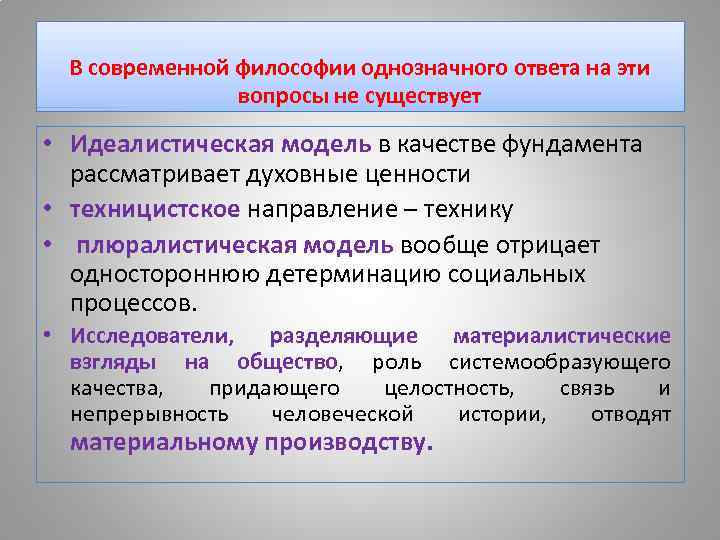 В современной философии однозначного ответа на эти вопросы не существует

• Идеалистическая модель в качестве фундамента рассматривает духовные ценности
• техницистское направление – технику
• плюралистическая модель вообще отрицает одностороннюю детерминацию социальных процессов.
• Исследователи, разделяющие материалистические взгляды на общество, роль системообразующего качества, придающего целостность, связь и непрерывность человеческой истории, отводят материальному производству.